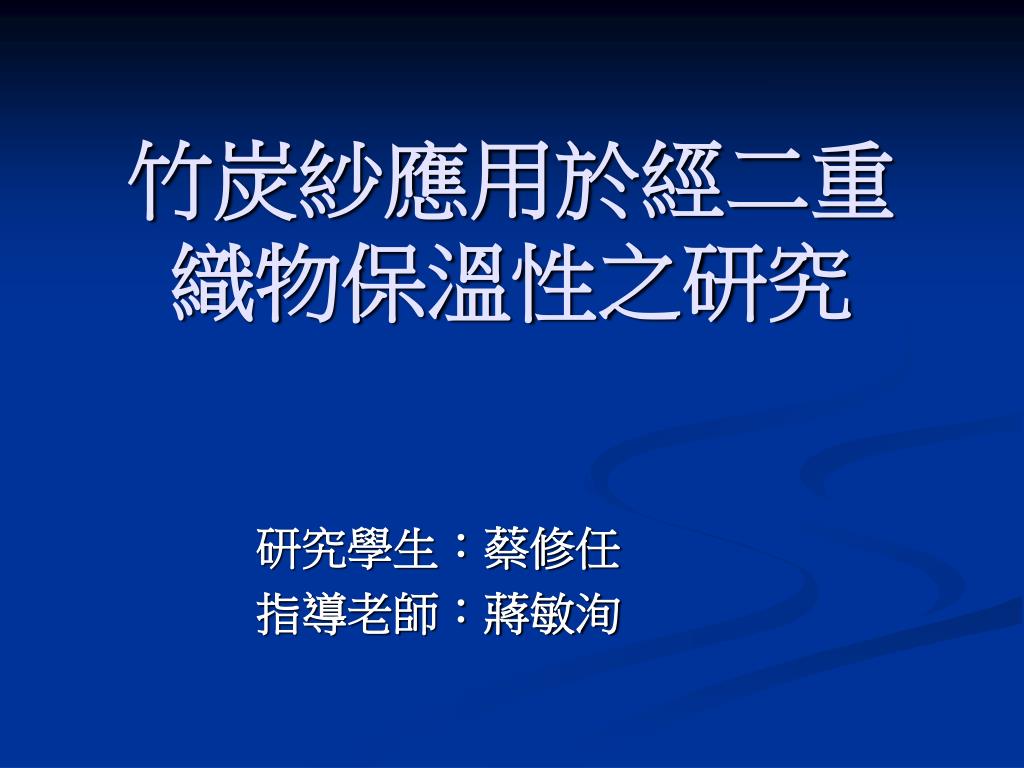 竹炭紗應用於經二重織物保溫性之研究

研究學生：蔡修任
指導老師：蔣敏洵